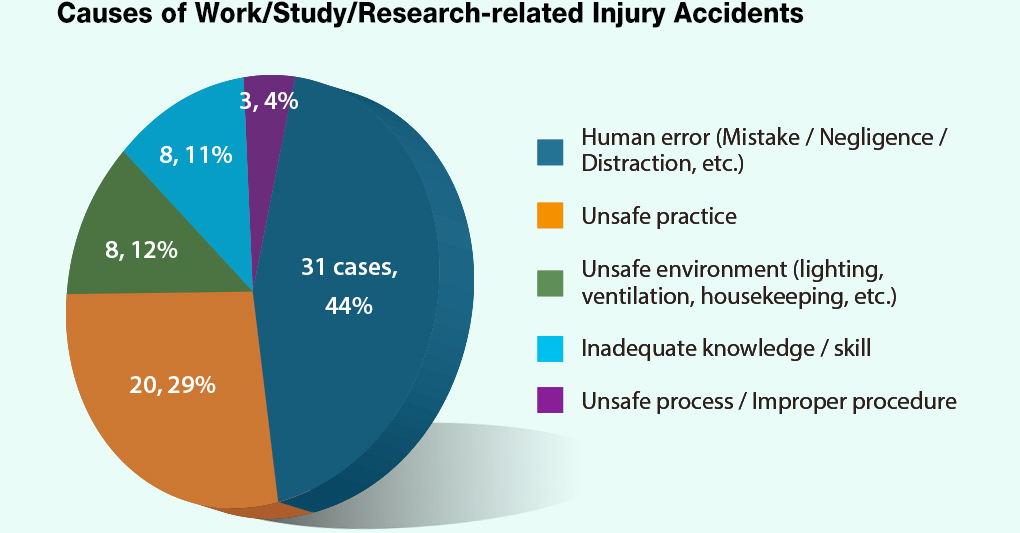 Causes of Work/Study/Research-related Injury Accidents

3, 4%

8, 11%

8, 12%

31 cases, 44%

20, 29%

Human error (Mistake / Negligence / Distraction, etc.)

Unsafe practice

Unsafe environment (lighting, ventilation, housekeeping, etc.)

Inadequate knowledge / skill

Unsafe process / Improper procedure